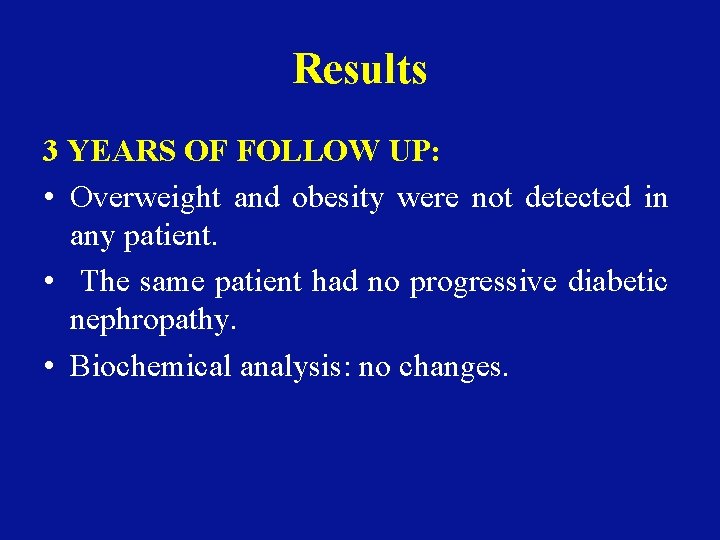 Results

3 YEARS OF FOLLOW UP:

• Overweight and obesity were not detected in any patient.

• The same patient had no progressive diabetic nephropathy.

• Biochemical analysis: no changes.